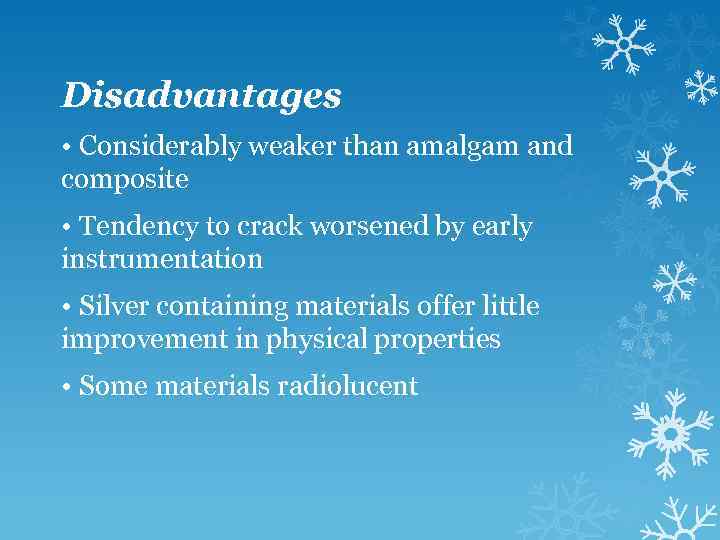 Disadvantages

• Considerably weaker than amalgam and composite

• Tendency to crack worsened by early instrumentation

• Silver containing materials offer little improvement in physical properties

• Some materials radiolucent